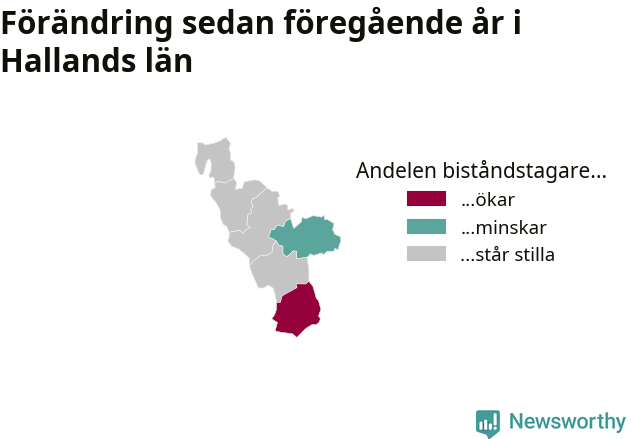 Förändring sedan föregående år i Hallands län

Andelen biståndstagare...
...ökar
...minskar
...står stilla

Newsworthy